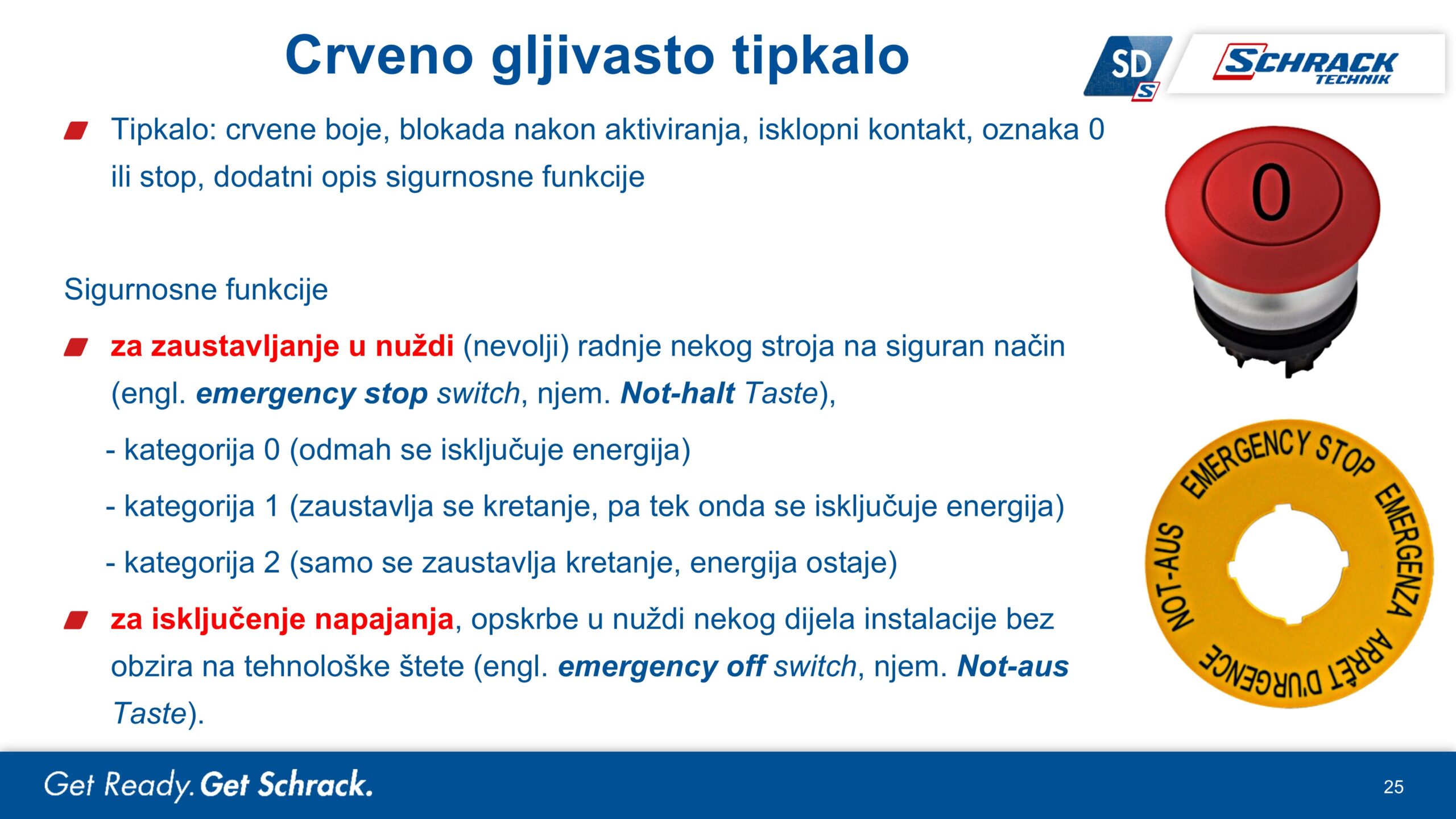 Crveno gljivasto tipkalo

SD S SCHRACK TECHNIK

Tipkalo: crvene boje, blokada nakon aktiviranja, isklopni kontakt, oznaka 0 ili stop, dodatni opis sigurnosne funkcije

0

Sigurnosne funkcije

za zaustavljanje u nuždi (nevolji) radnje nekog stroja na siguran način (engl. emergency stop switch, njem. Not-halt Taste),

- kategorija 0 (odmah se isključuje energija)

- kategorija 1 (zaustavlja se kretanje, pa tek onda se isključuje energija)

- kategorija 2 (samo se zaustavlja kretanje, energija ostaje)

za isključenje napajanja, opskrbe u nuždi nekog dijela instalacije bez obzira na tehnološke štete (engl. emergency off switch, njem. Not-aus Taste).

EMERGENCY STOP EMERGENZA ARRÊT D'URGENCE NOT-AUS

Get Ready. Get Schrack.

25